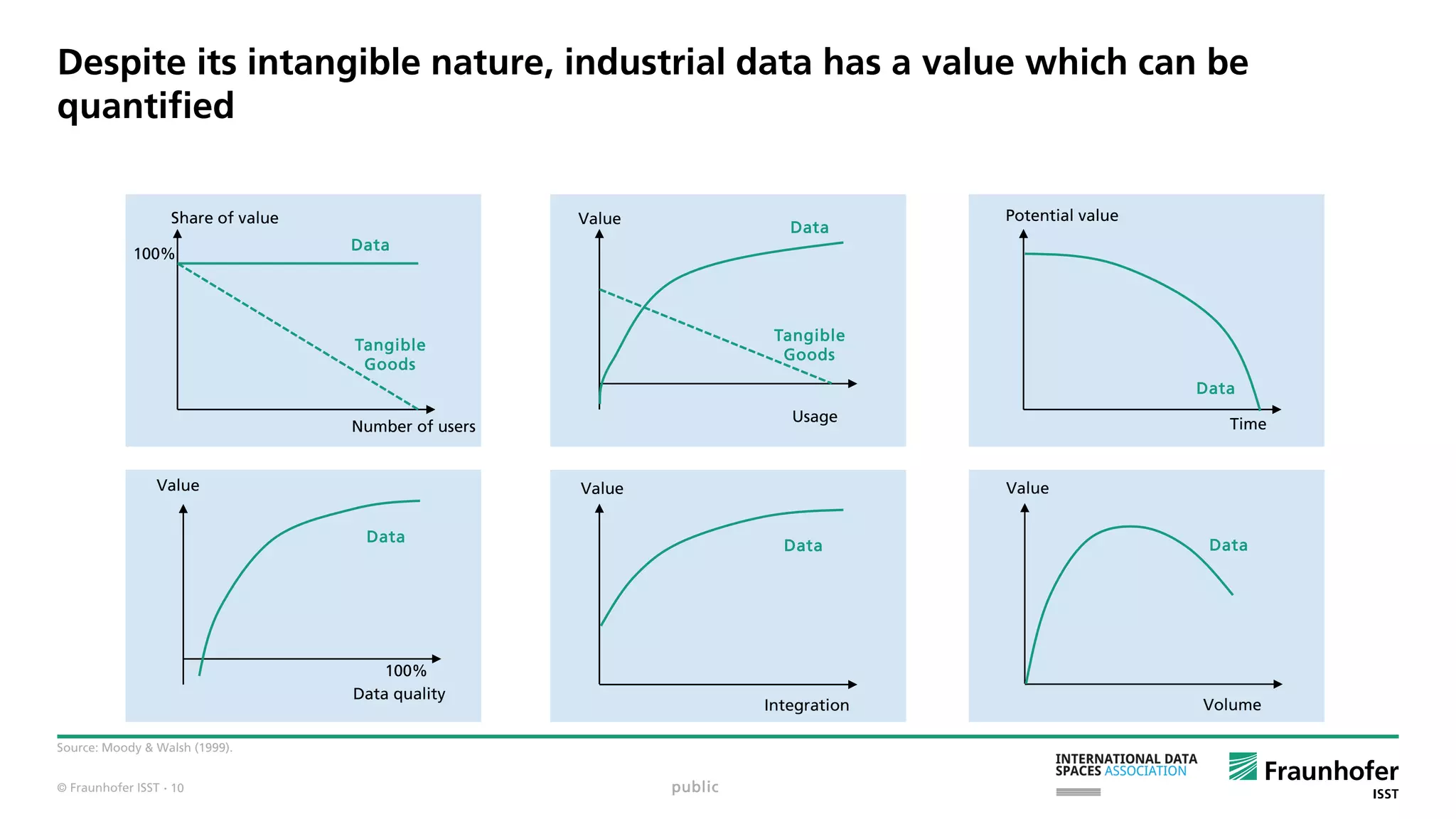 Despite its intangible nature, industrial data has a value which can be quantified

Share of value
100%
Data
Tangible Goods
Number of users

Value
Data
Tangible Goods
Usage

Potential value
Data
Time

Value
Data
100%
Data quality

Value
Data
Integration

Value
Data
Volume

Source: Moody & Walsh (1999).

© Fraunhofer ISST · 10

public

INTERNATIONAL DATA SPACES ASSOCIATION

Fraunhofer
ISST